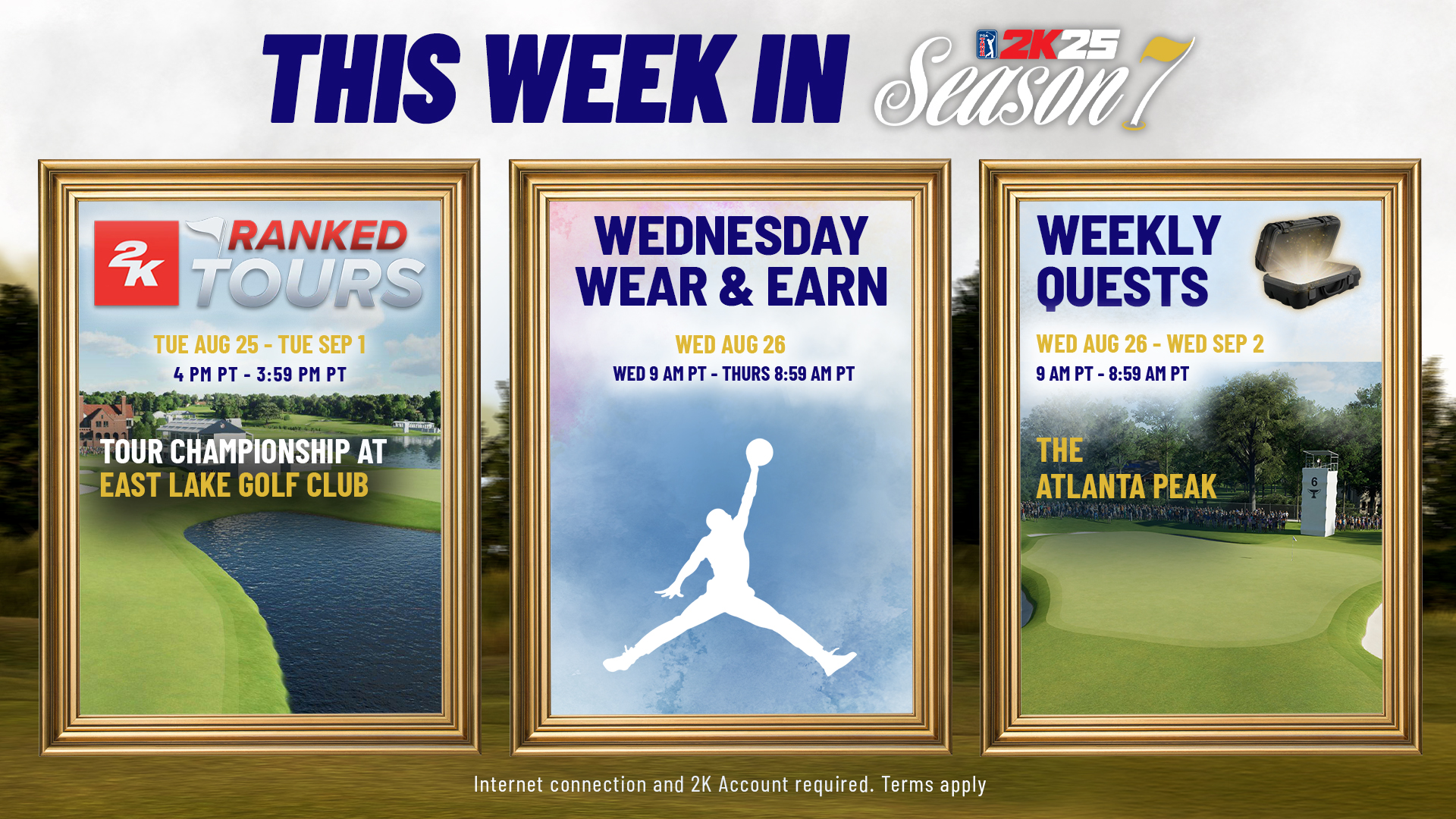 THIS WEEK IN PGA TOUR 2K25 Season 7

2K RANKED TOURS

TUE AUG 25 - TUE SEP 1
4 PM PT - 3:59 PM PT

TOUR CHAMPIONSHIP AT
EAST LAKE GOLF CLUB

WEDNESDAY WEAR & EARN

WED AUG 26
WED 9 AM PT - THURS 8:59 AM PT

WEEKLY QUESTS

WED AUG 26 - WED SEP 2
9 AM PT - 8:59 AM PT

THE
ATLANTA PEAK

6

Internet connection and 2K Account required. Terms apply